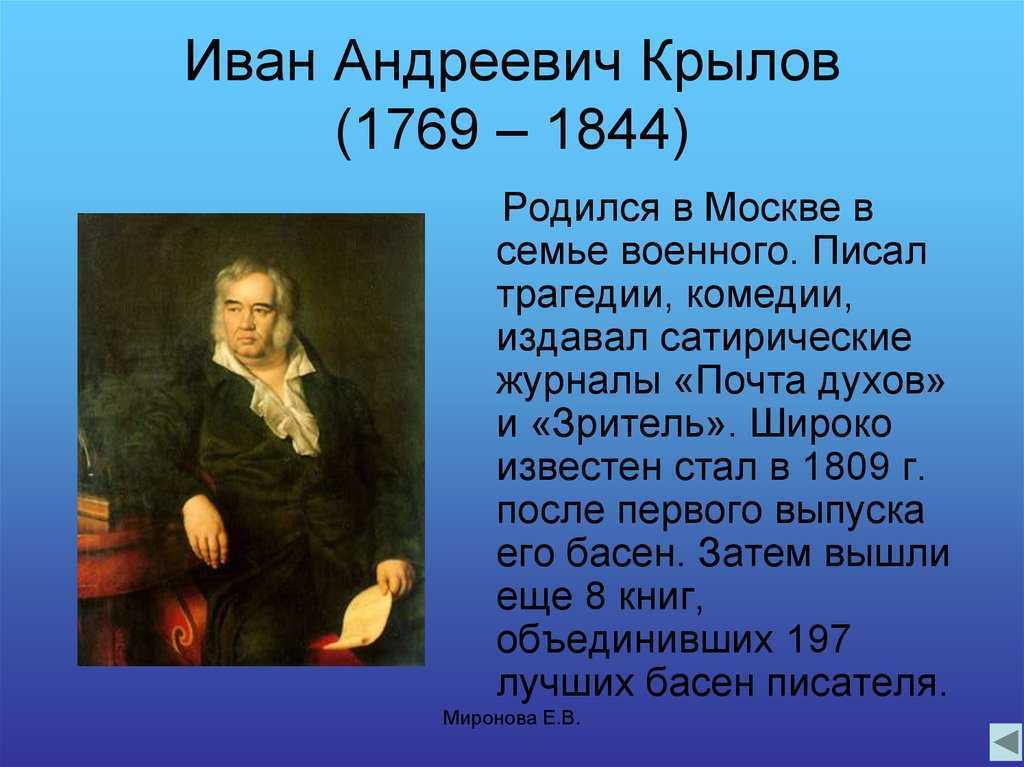 Иван Андреевич Крылов
(1769 – 1844)

Родился в Москве в семье военного. Писал трагедии, комедии, издавал сатирические журналы «Почта духов» и «Зритель». Широко известен стал в 1809 г. после первого выпуска его басен. Затем вышли еще 8 книг, объединивших 197 лучших басен писателя.

Миронова Е.В.